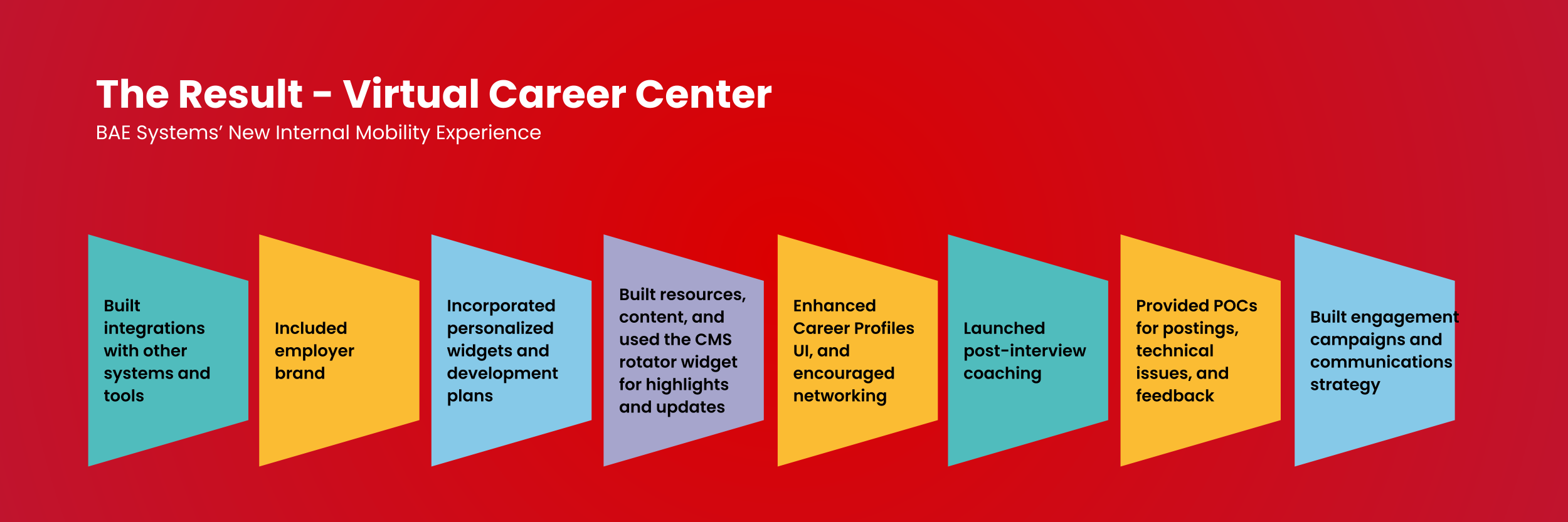 The Result - Virtual Career Center
BAE Systems' New Internal Mobility Experience

Built integrations with other systems and tools

Included employer brand

Incorporated personalized widgets and development plans

Built resources, content, and used the CMS rotator widget for highlights and updates

Enhanced Career Profiles UI, and encouraged networking

Launched post-interview coaching

Provided POCs for postings, technical issues, and feedback

Built engagement campaigns and communications strategy